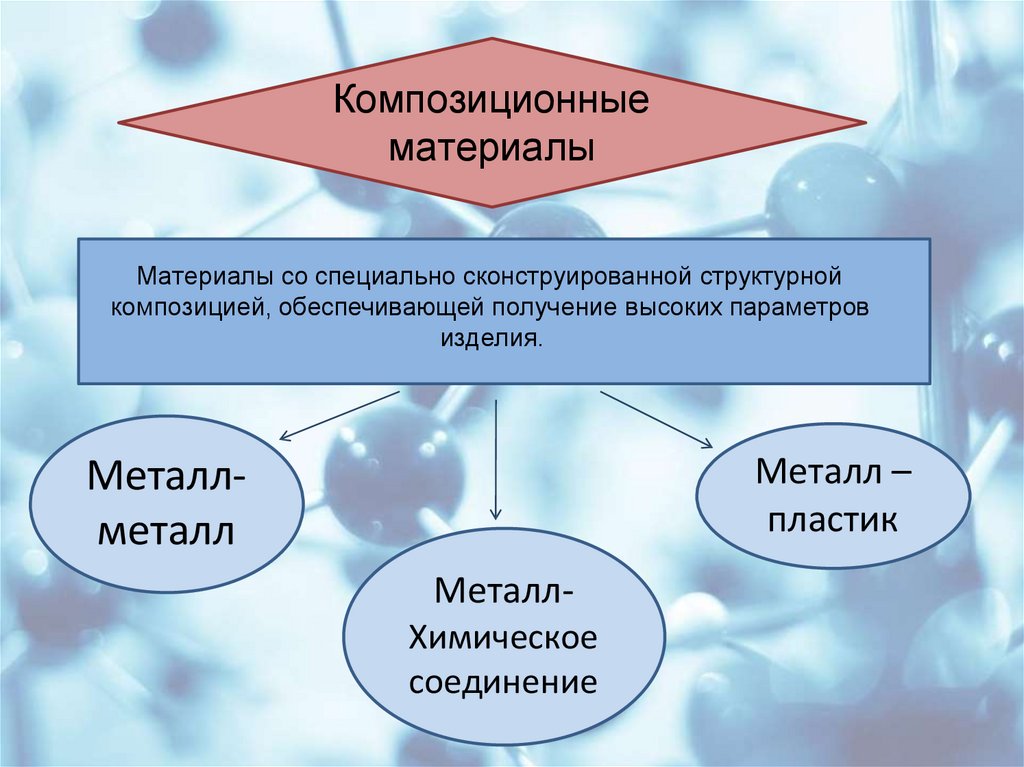 Композиционные материалы

Материалы со специально сконструированной структурной композицией, обеспечивающей получение высоких параметров изделия.

Металл-металл

Металл-Химическое соединение

Металл – пластик